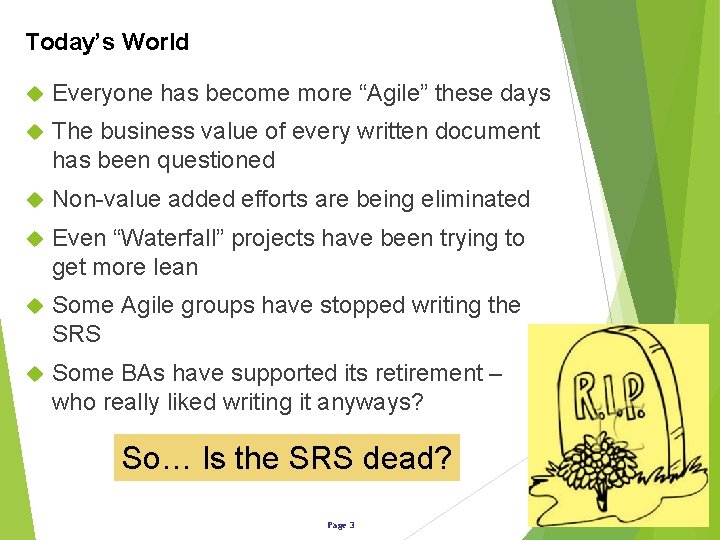 Today's World

Everyone has become more "Agile" these days

The business value of every written document has been questioned

Non-value added efforts are being eliminated

Even "Waterfall" projects have been trying to get more lean

Some Agile groups have stopped writing the SRS

Some BAs have supported its retirement – who really liked writing it anyways?

So… Is the SRS dead?

R.I.P.

Page 3